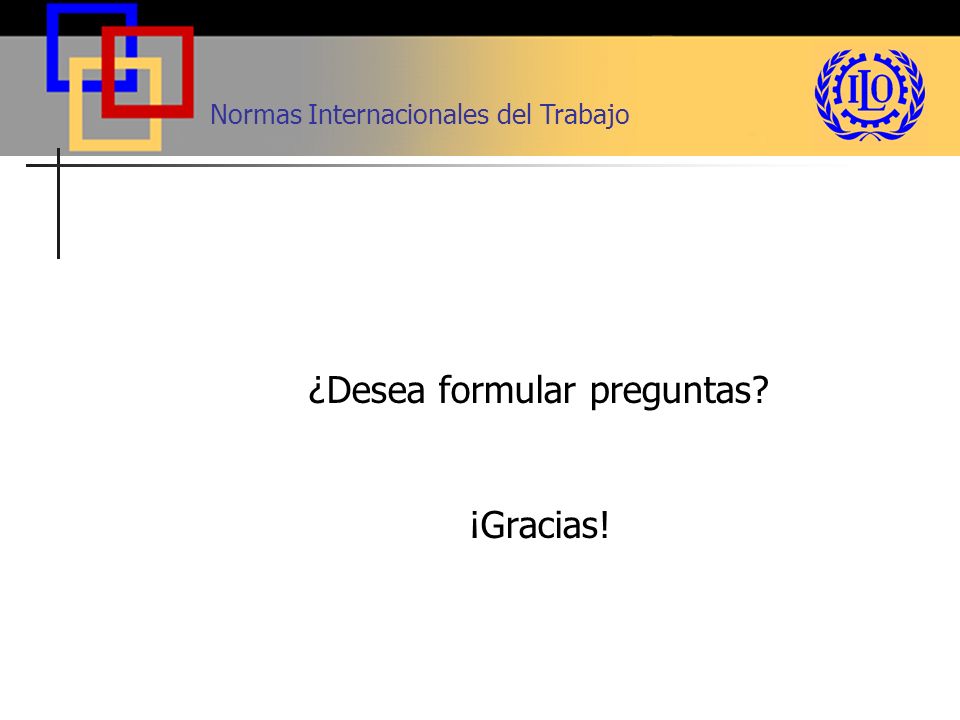 Normas Internacionales del Trabajo

ILO

¿Desea formular preguntas?

¡Gracias!